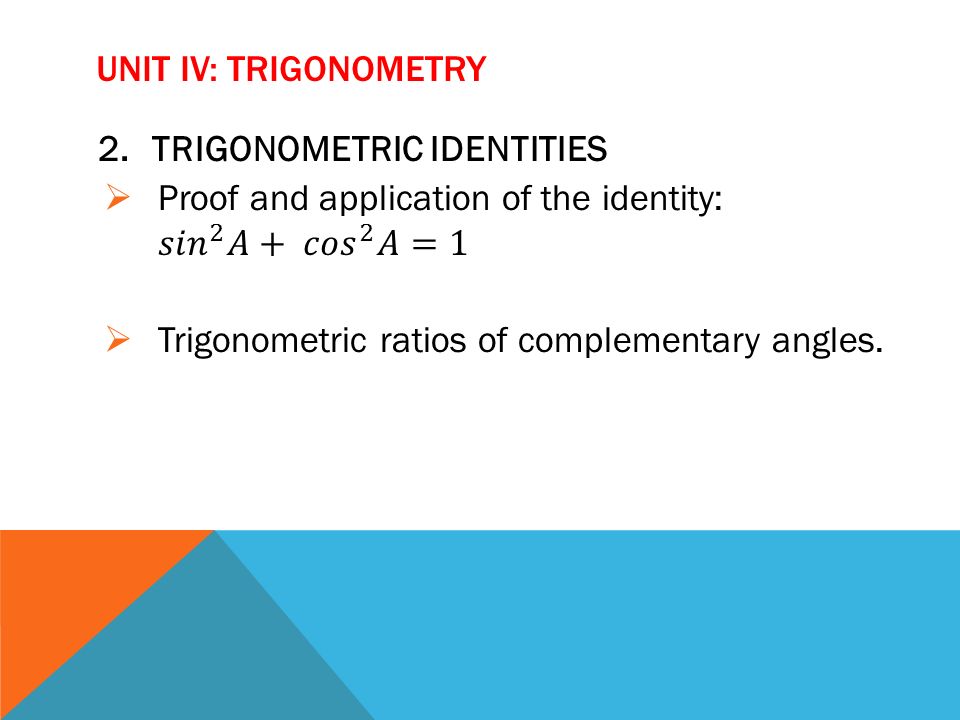 UNIT IV: TRIGONOMETRY

2. TRIGONOMETRIC IDENTITIES

➢ Proof and application of the identity: $sin^2A + cos^2A = 1$

➢ Trigonometric ratios of complementary angles.